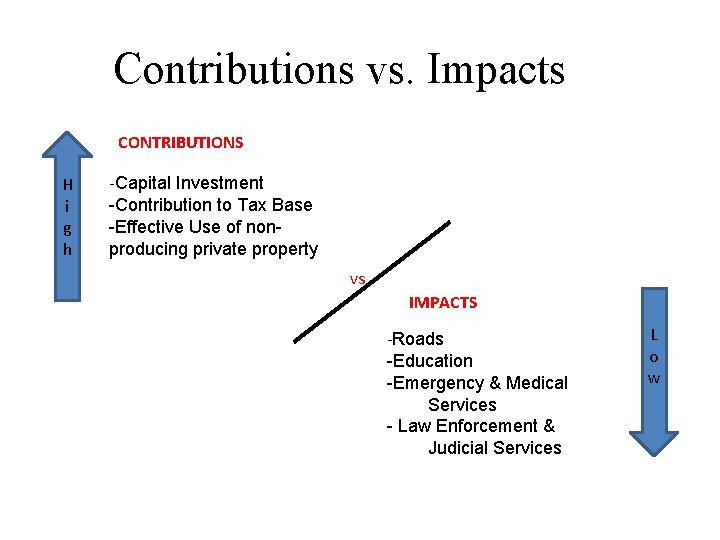 Contributions vs. Impacts

High

CONTRIBUTIONS

-Capital Investment
-Contribution to Tax Base
-Effective Use of non-producing private property

vs

IMPACTS

-Roads
-Education
-Emergency & Medical Services
- Law Enforcement & Judicial Services

Low